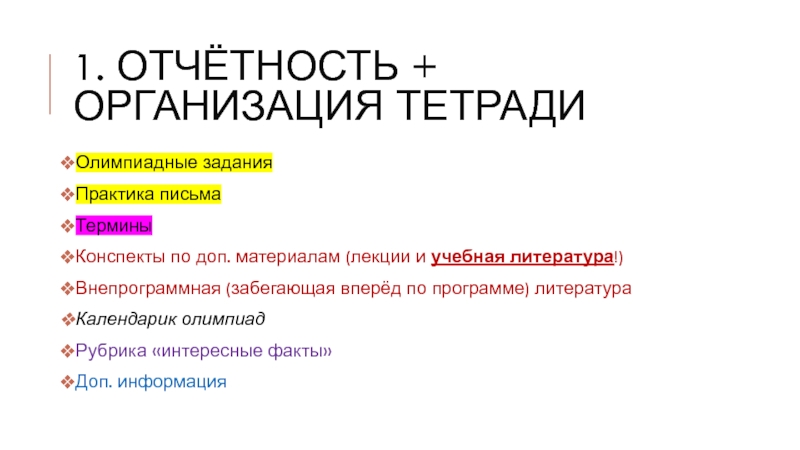 1. ОТЧЁТНОСТЬ + ОРГАНИЗАЦИЯ ТЕТРАДИ

❖Олимпиадные задания

❖Практика письма

❖Термины

❖Конспекты по доп. материалам (лекции и учебная литература!)

❖Внепрограммная (забегающая вперёд по программе) литература

❖Календарик олимпиад

❖Рубрика «интересные факты»

❖Доп. информация